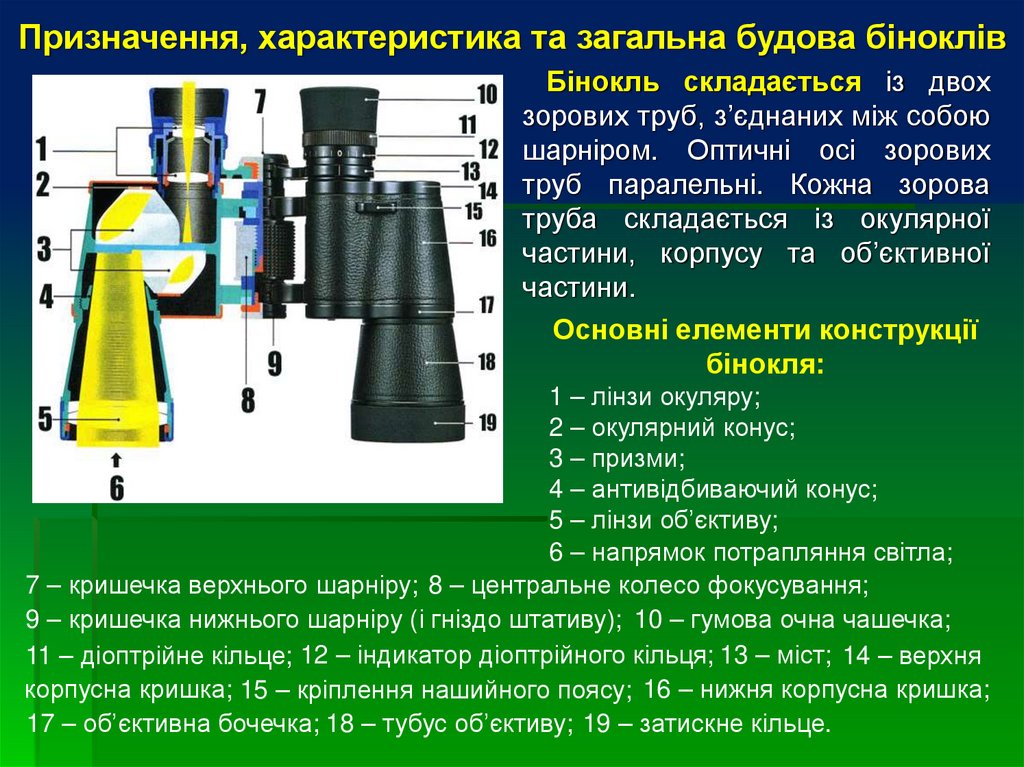 Призначення, характеристика та загальна будова біноклів

1
2
3
4
5
6
7
8
9
10
11
12
13
14
15
16
17
18
19

Бінокль складається із двох зорових труб, з'єднаних між собою шарніром. Оптичні осі зорових труб паралельні. Кожна зорова труба складається із окулярної частини, корпусу та об'єктивної частини.

Основні елементи конструкції бінокля:
1 – лінзи окуляру;
2 – окулярний конус;
3 – призми;
4 – антивідбиваючий конус;
5 – лінзи об'єктиву;
6 – напрямок потрапляння світла;
7 – кришечка верхнього шарніру; 8 – центральне колесо фокусування;
9 – кришечка нижнього шарніру (і гніздо штативу); 10 – гумова очна чашечка;
11 – діоптрійне кільце; 12 – індикатор діоптрійного кільця; 13 – міст; 14 – верхня корпусна кришка; 15 – кріплення нашийного поясу; 16 – нижня корпусна кришка;
17 – об'єктивна бочечка; 18 – тубус об'єктиву; 19 – затискне кільце.